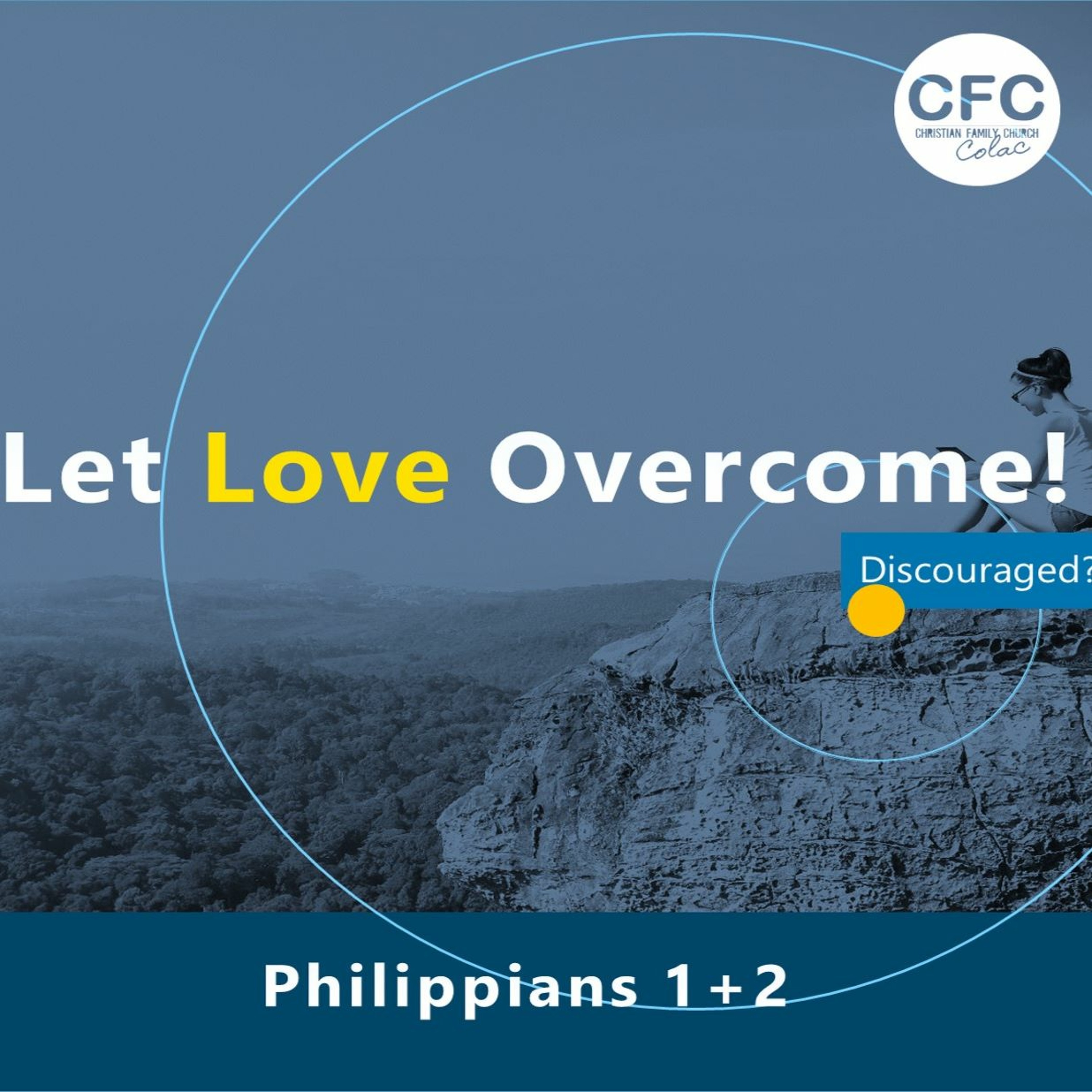 CFC
CHRISTIAN FAMILY CHURCH
Colac

Let Love Overcome!

Discouraged?

Philippians 1+2